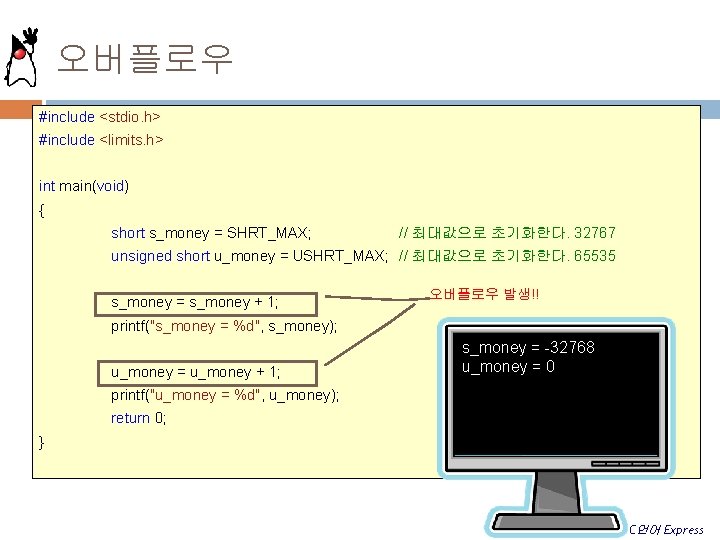 오버플로우

#include <stdio.h>
#include <limits.h>

int main(void)
{
short s_money = SHRT_MAX; // 최대값으로 초기화한다. 32767
unsigned short u_money = USHRT_MAX; // 최대값으로 초기화한다. 65535

s_money = s_money + 1;
printf("s_money = %d", s_money);

u_money = u_money + 1;
printf("u_money = %d", u_money);
return 0;
}

오버플로우 발생!!

s_money = -32768
u_money = 0

C언어 Express